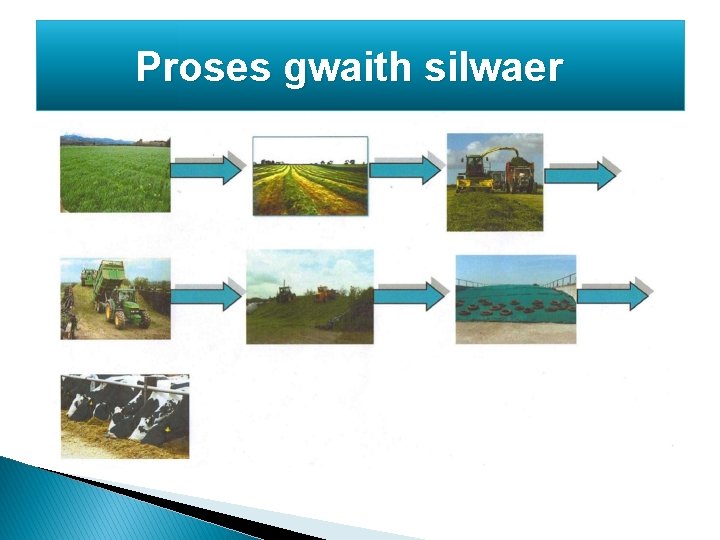 Proses gwaith silwaer